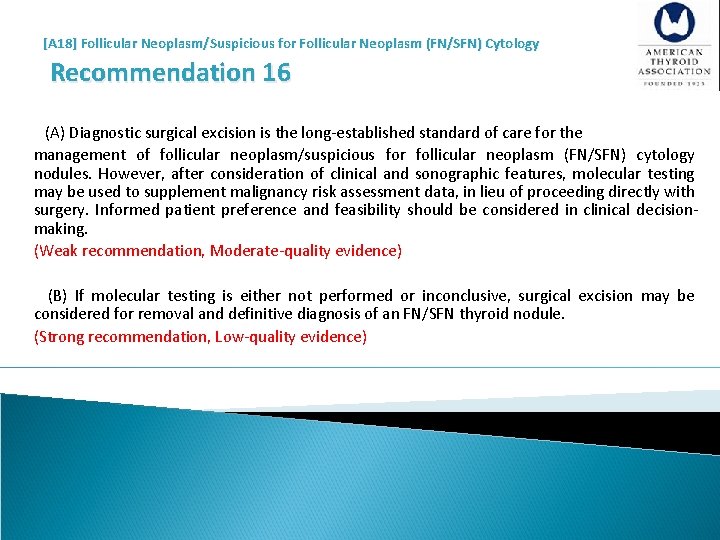 [A18] Follicular Neoplasm/Suspicious for Follicular Neoplasm (FN/SFN) Cytology

Recommendation 16

AMERICAN THYROID ASSOCIATION
FOUNDED 1923

(A) Diagnostic surgical excision is the long-established standard of care for the management of follicular neoplasm/suspicious for follicular neoplasm (FN/SFN) cytology nodules. However, after consideration of clinical and sonographic features, molecular testing may be used to supplement malignancy risk assessment data, in lieu of proceeding directly with surgery. Informed patient preference and feasibility should be considered in clinical decision-making.
(Weak recommendation, Moderate-quality evidence)

(B) If molecular testing is either not performed or inconclusive, surgical excision may be considered for removal and definitive diagnosis of an FN/SFN thyroid nodule.
(Strong recommendation, Low-quality evidence)